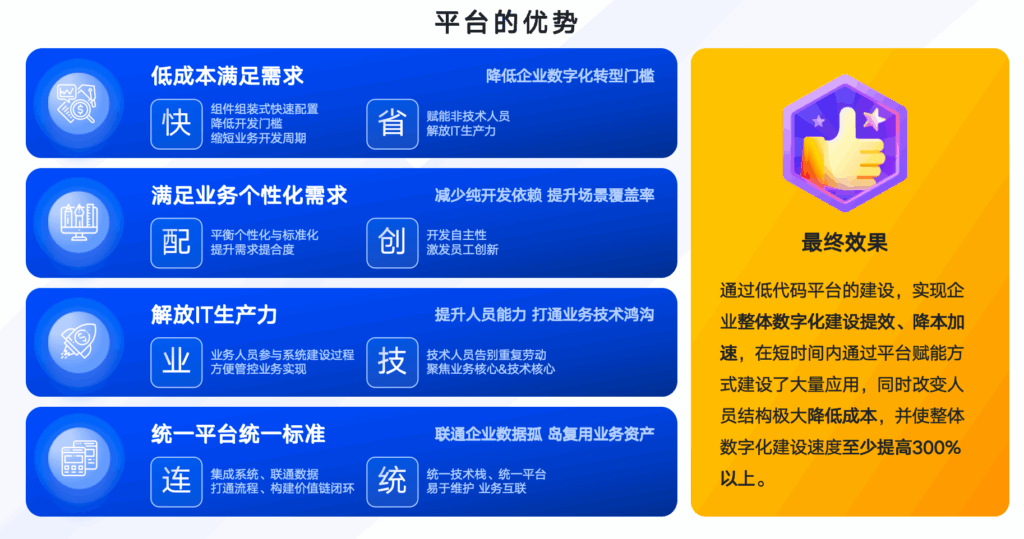 平台的优势

低成本满足需求
降低企业数字化转型门槛

快
组件组装式快速配置
降低开发门槛
缩短业务开发周期

省
赋能非技术人员
解放IT生产力

满足业务个性化需求
减少纯开发依赖 提升场景覆盖率

配
平衡个性化与标准化
提升需求提合度

创
开发自主性
激发员工创新

解放IT生产力
提升人员能力 打通业务技术鸿沟

业
业务人员参与系统建设过程
方便管控业务实现

技
技术人员告别重复劳动
聚焦业务核心&技术核心

统一平台统一标准
联通企业数据孤 岛复用业务资产

连
集成系统、联通数据
打通流程、构建价值链闭环

统
统一技术栈、统一平台
易于维护 业务互联

最终效果

通过低代码平台的建设，实现企业整体数字化建设提效、降本加速，在短时间内通过平台赋能方式建设了大量应用，同时改变人员结构极大降低成本，并使整体数字化建设速度至少提高300%以上。